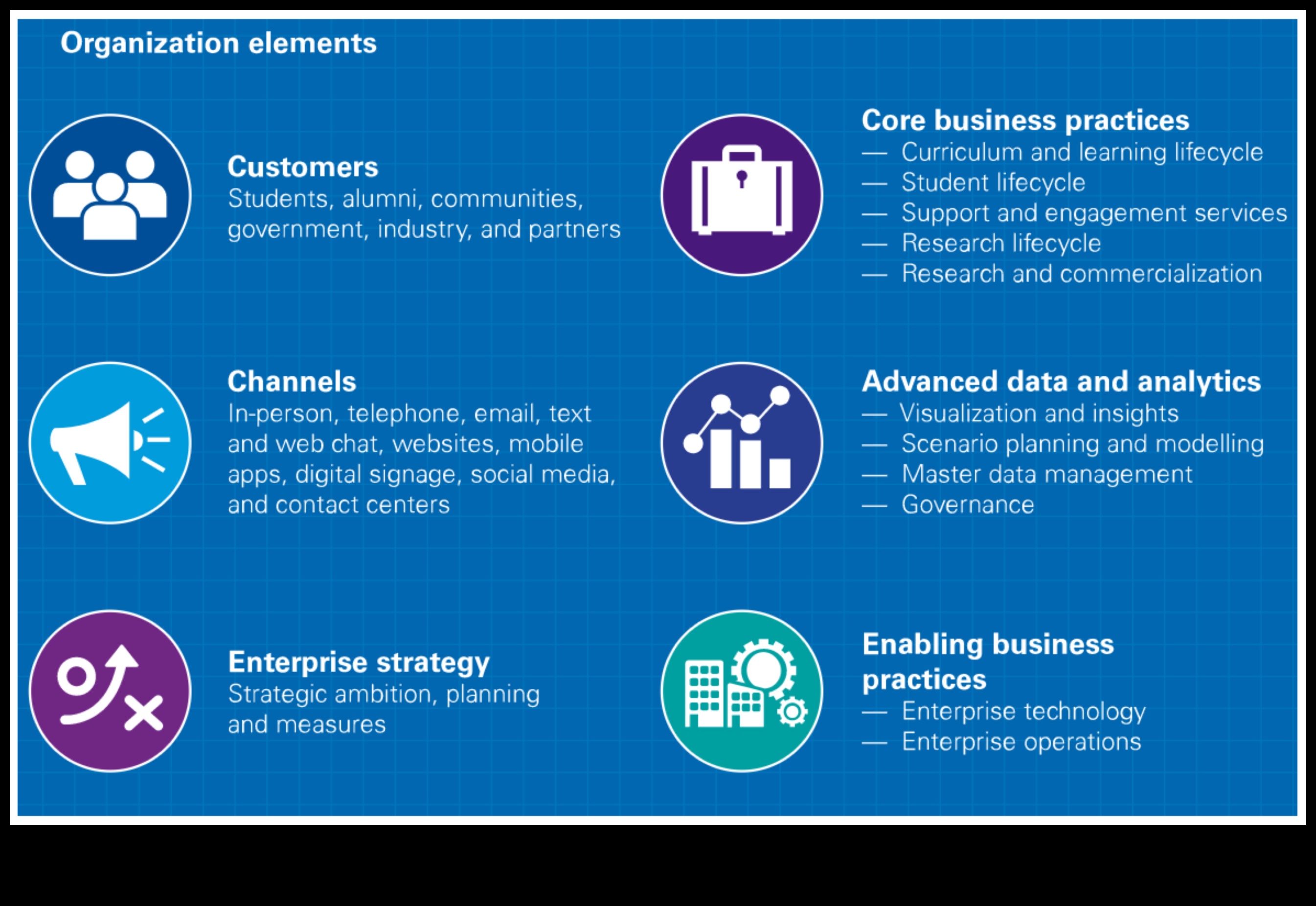 Organization elements

Customers
Students, alumni, communities, government, industry, and partners

Channels
In-person, telephone, email, text and web chat, websites, mobile apps, digital signage, social media, and contact centers

Enterprise strategy
Strategic ambition, planning and measures

Core business practices
— Curriculum and learning lifecycle
— Student lifecycle
— Support and engagement services
— Research lifecycle
— Research and commercialization

Advanced data and analytics
— Visualization and insights
— Scenario planning and modelling
— Master data management
— Governance

Enabling business practices
— Enterprise technology
— Enterprise operations